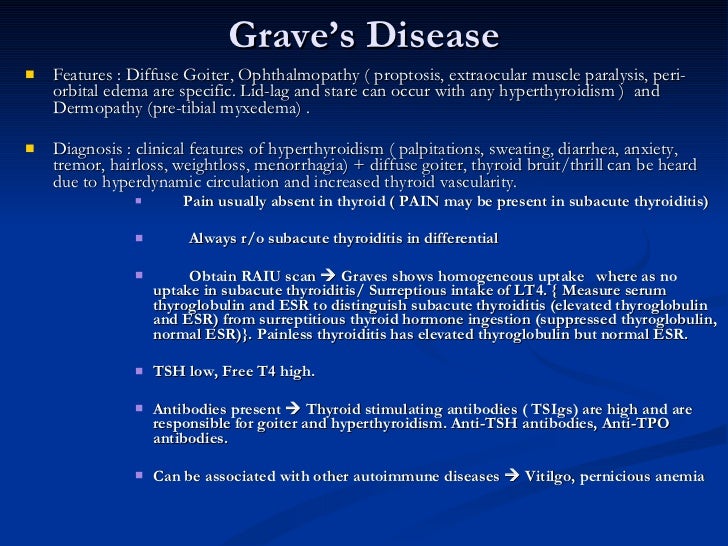 Grave's Disease

Features : Diffuse Goiter, Ophthalmopathy ( proptosis, extraocular muscle paralysis, peri-orbital edema are specific. Lid-lag and stare can occur with any hyperthyroidism ) and Dermopathy (pre-tibial myxedema) .

Diagnosis : clinical features of hyperthyroidism ( palpitations, sweating, diarrhea, anxiety, tremor, hairloss, weightloss, menorrhagia) + diffuse goiter, thyroid bruit/thrill can be heard due to hyperdynamic circulation and increased thyroid vascularity.

Pain usually absent in thyroid ( PAIN may be present in subacute thyroiditis)

Always r/o subacute thyroiditis in differential

Obtain RAIU scan → Graves shows homogeneous uptake where as no uptake in subacute thyroiditis/ Surreptious intake of LT4. { Measure serum thyroglobulin and ESR to distinguish subacute thyroiditis (elevated thyroglobulin and ESR) from surreptitious thyroid hormone ingestion (suppressed thyroglobulin, normal ESR)}. Painless thyroiditis has elevated thyroglobulin but normal ESR.

TSH low, Free T4 high.

Antibodies present → Thyroid stimulating antibodies ( TSIgs) are high and are responsible for goiter and hyperthyroidism. Anti-TSH antibodies, Anti-TPO antibodies.

Can be associated with other autoimmune diseases → Vitilgo, pernicious anemia